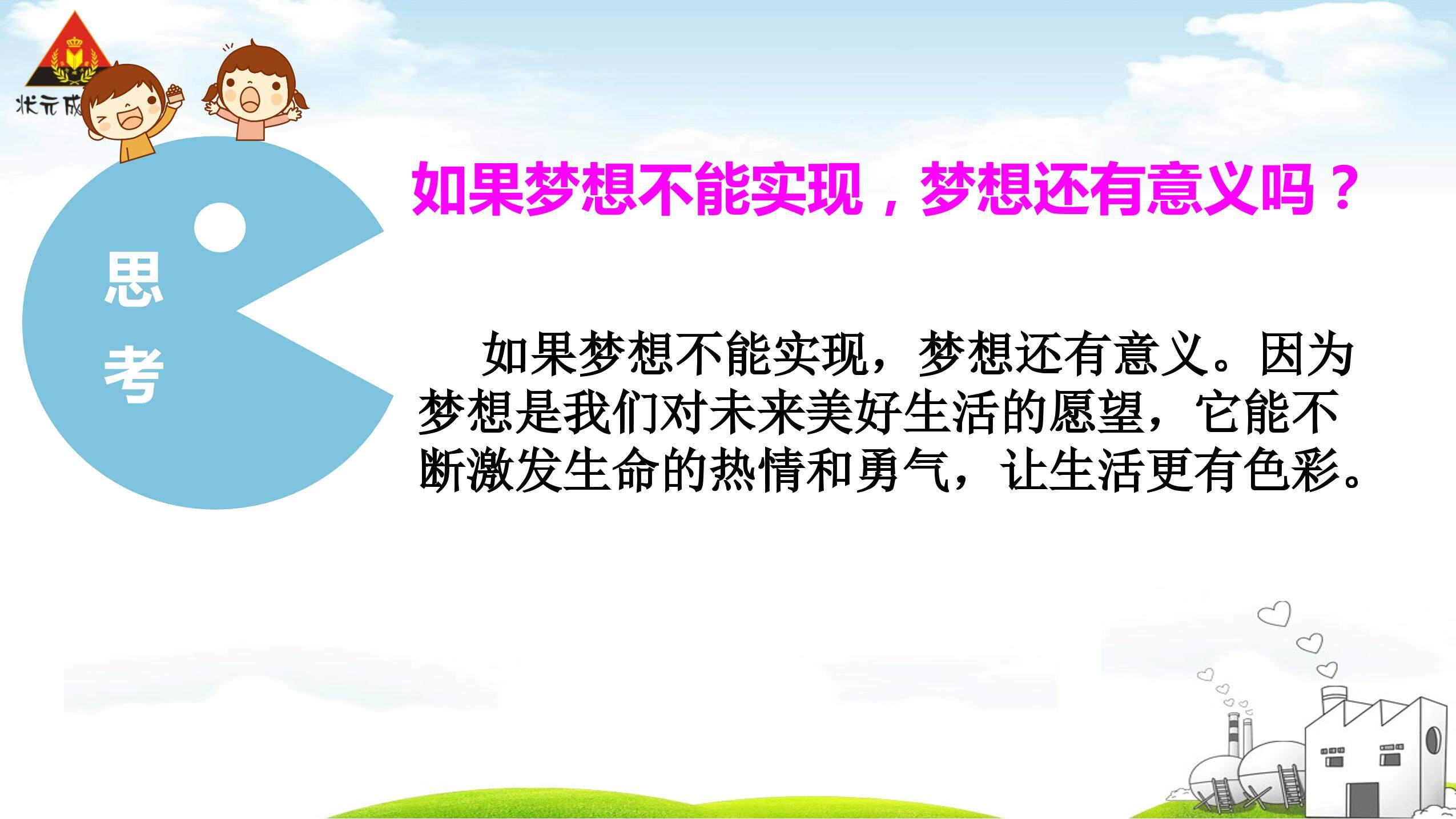 状元成

思考

如果梦想不能实现，梦想还有意义吗？

如果梦想不能实现，梦想还有意义。因为梦想是我们对未来美好生活的愿望，它能不断激发生命的热情和勇气，让生活更有色彩。